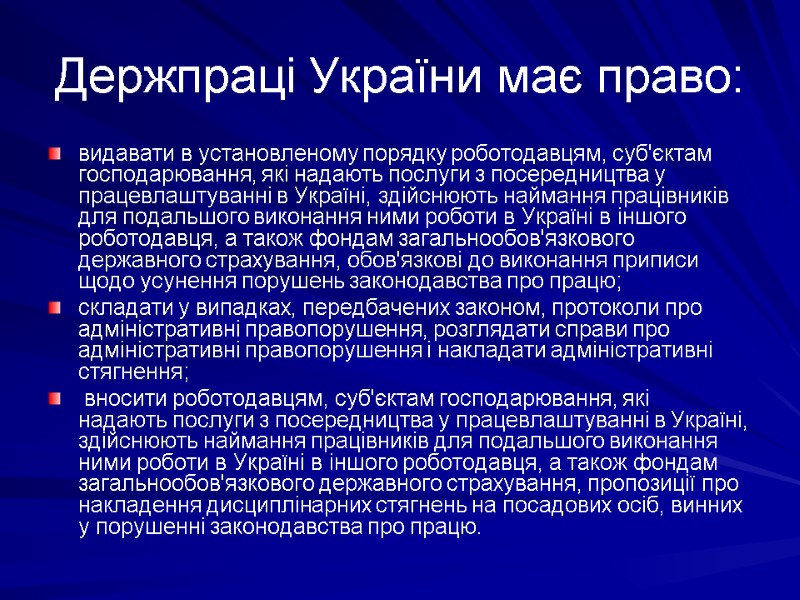 Держпраці України має право:

видавати в установленому порядку роботодавцям, суб'єктам господарювання, які надають послуги з посередництва у працевлаштуванні в Україні, здійснюють наймання працівників для подальшого виконання ними роботи в Україні в іншого роботодавця, а також фондам загальнообов'язкового державного страхування, обов'язкові до виконання приписи щодо усунення порушень законодавства про працю;

складати у випадках, передбачених законом, протоколи про адміністративні правопорушення, розглядати справи про адміністративні правопорушення і накладати адміністративні стягнення;

вносити роботодавцям, суб'єктам господарювання, які надають послуги з посередництва у працевлаштуванні в Україні, здійснюють наймання працівників для подальшого виконання ними роботи в Україні в іншого роботодавця, а також фондам загальнообов'язкового державного страхування, пропозиції про накладення дисциплінарних стягнень на посадових осіб, винних у порушенні законодавства про працю.